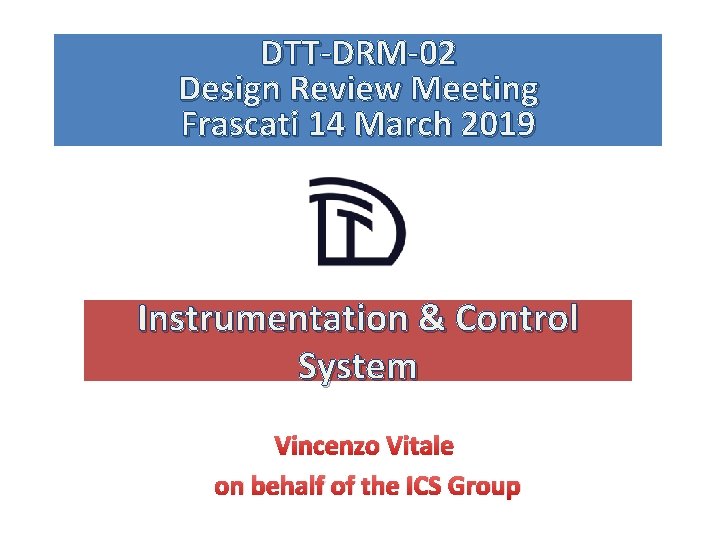 DTT-DRM-02
Design Review Meeting
Frascati 14 March 2019

Instrumentation & Control System

Vincenzo Vitale
on behalf of the ICS Group